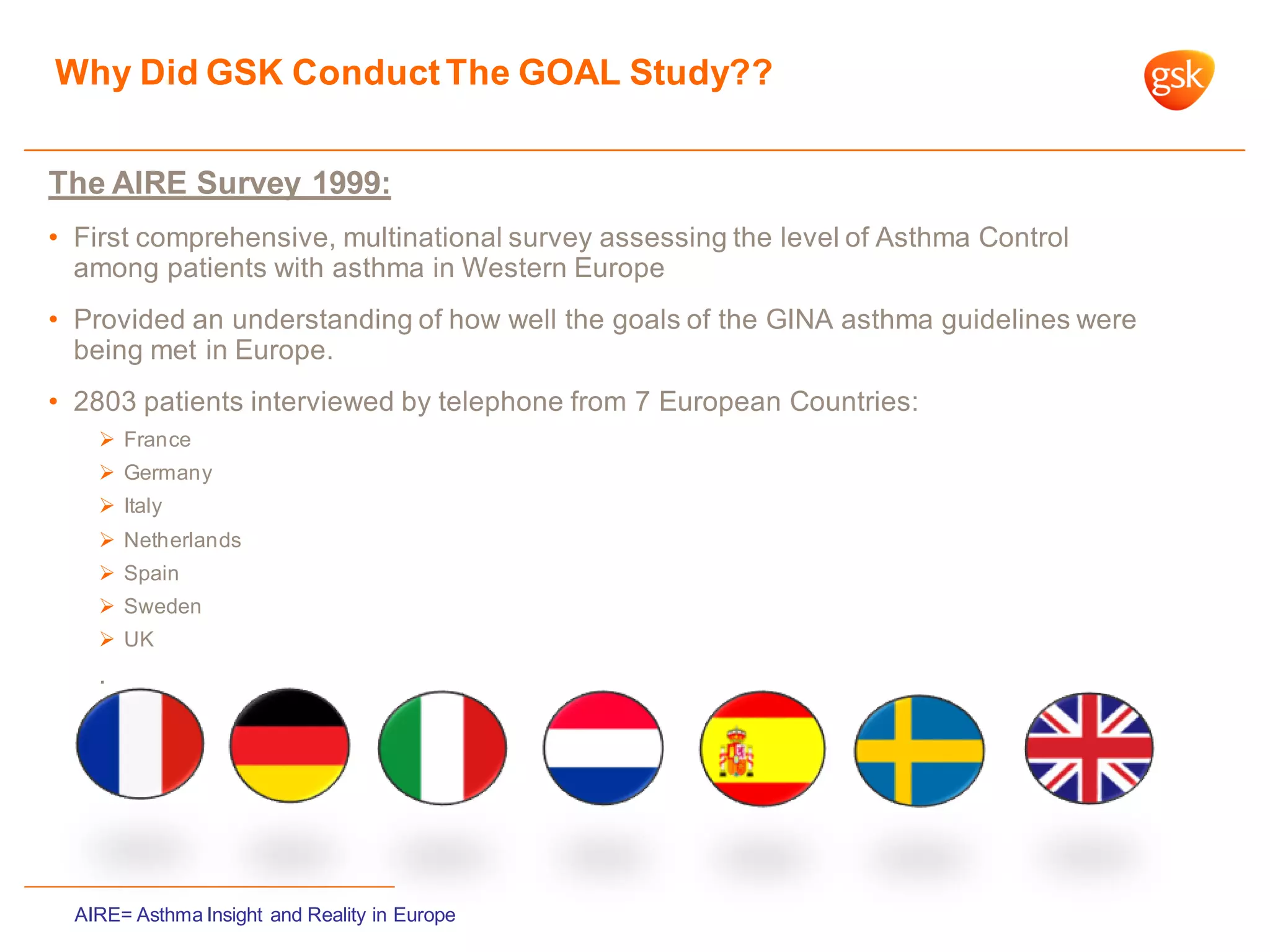 Why Did GSK Conduct The GOAL Study??

gsk

The AIRE Survey 1999:

• First comprehensive, multinational survey assessing the level of Asthma Control among patients with asthma in Western Europe

• Provided an understanding of how well the goals of the GINA asthma guidelines were being met in Europe.

• 2803 patients interviewed by telephone from 7 European Countries:

➢ France
➢ Germany
➢ Italy
➢ Netherlands
➢ Spain
➢ Sweden
➢ UK

.

AIRE= Asthma Insight and Reality in Europe